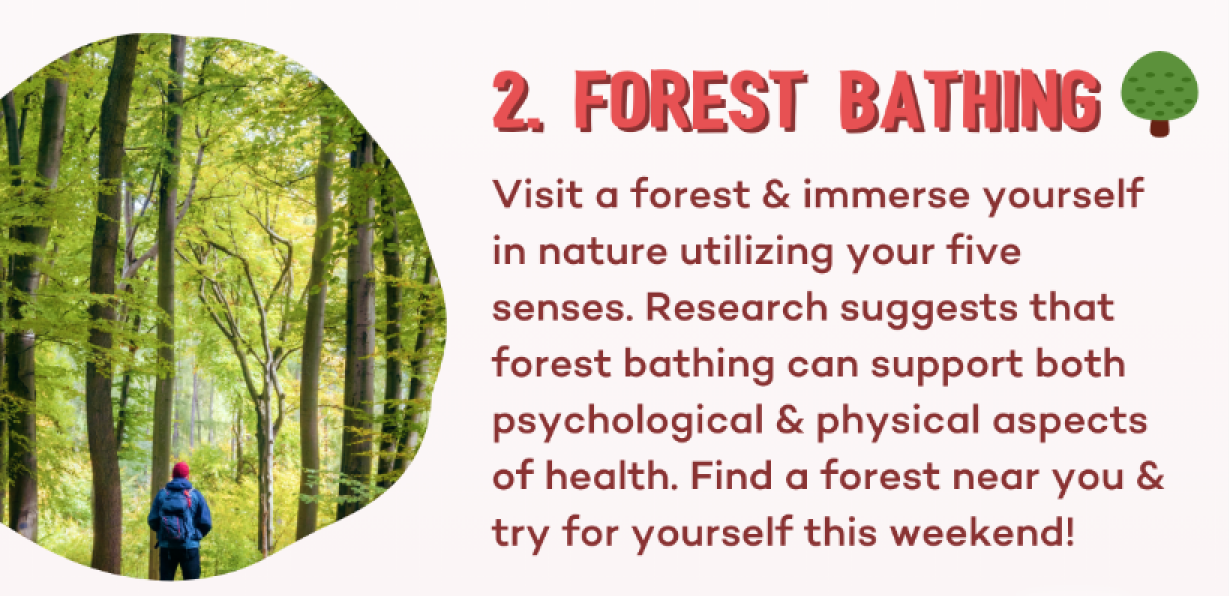 2. FOREST BATHING

Visit a forest & immerse yourself in nature utilizing your five senses. Research suggests that forest bathing can support both psychological & physical aspects of health. Find a forest near you & try for yourself this weekend!